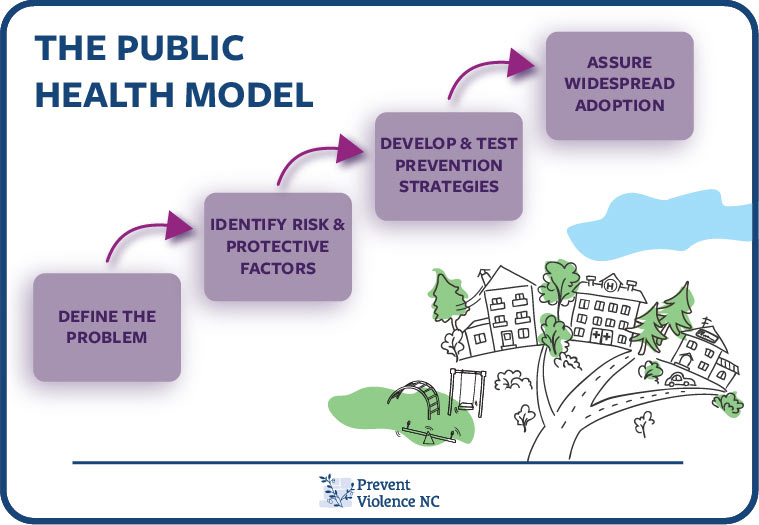 THE PUBLIC HEALTH MODEL

DEFINE THE PROBLEM

IDENTIFY RISK & PROTECTIVE FACTORS

DEVELOP & TEST PREVENTION STRATEGIES

ASSURE WIDESPREAD ADOPTION

H

Prevent Violence NC